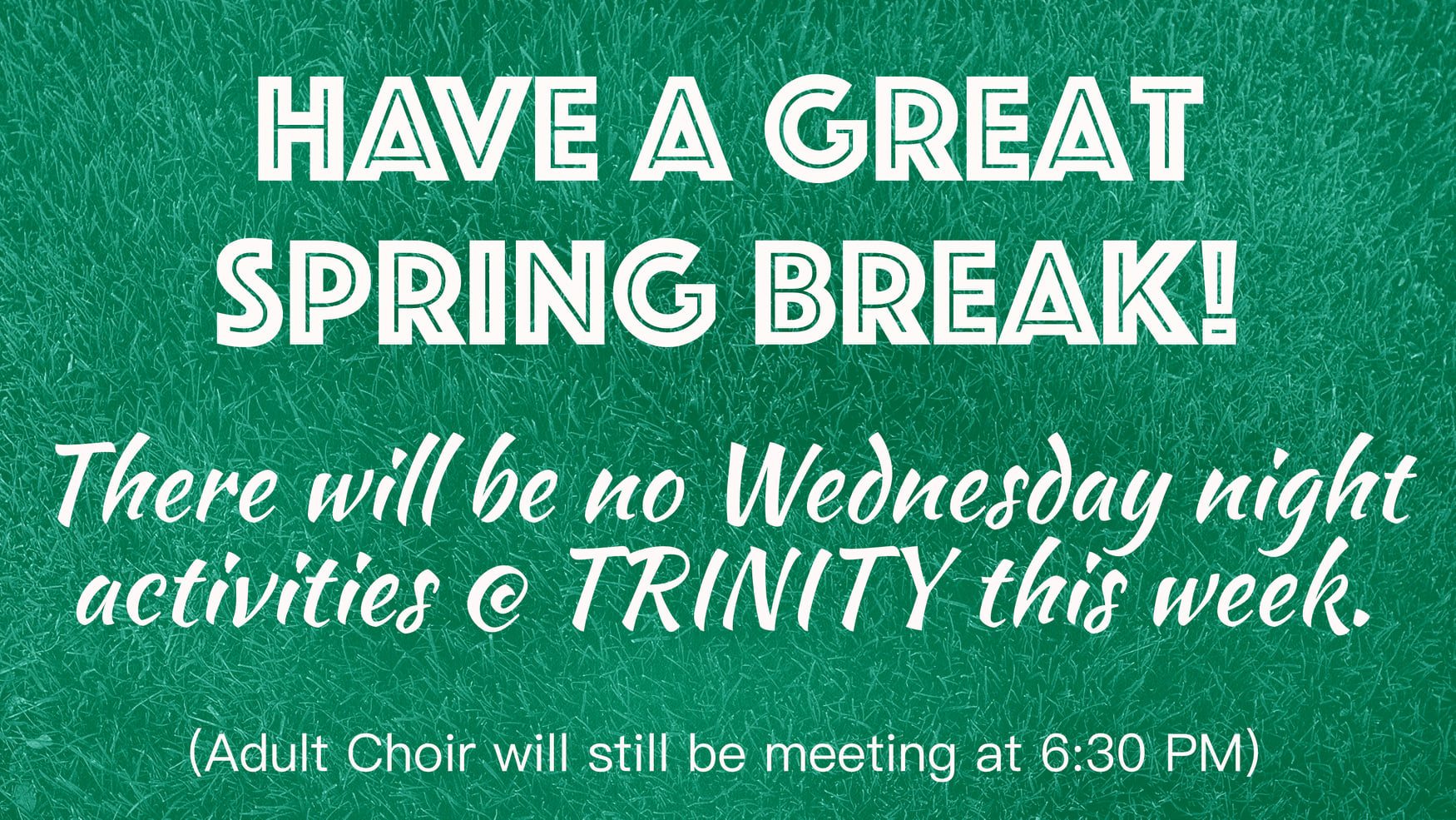 HAVE A GREAT SPRING BREAK!

There will be no Wednesday night activities @ TRINITY this week.

(Adult Choir will still be meeting at 6:30 PM)